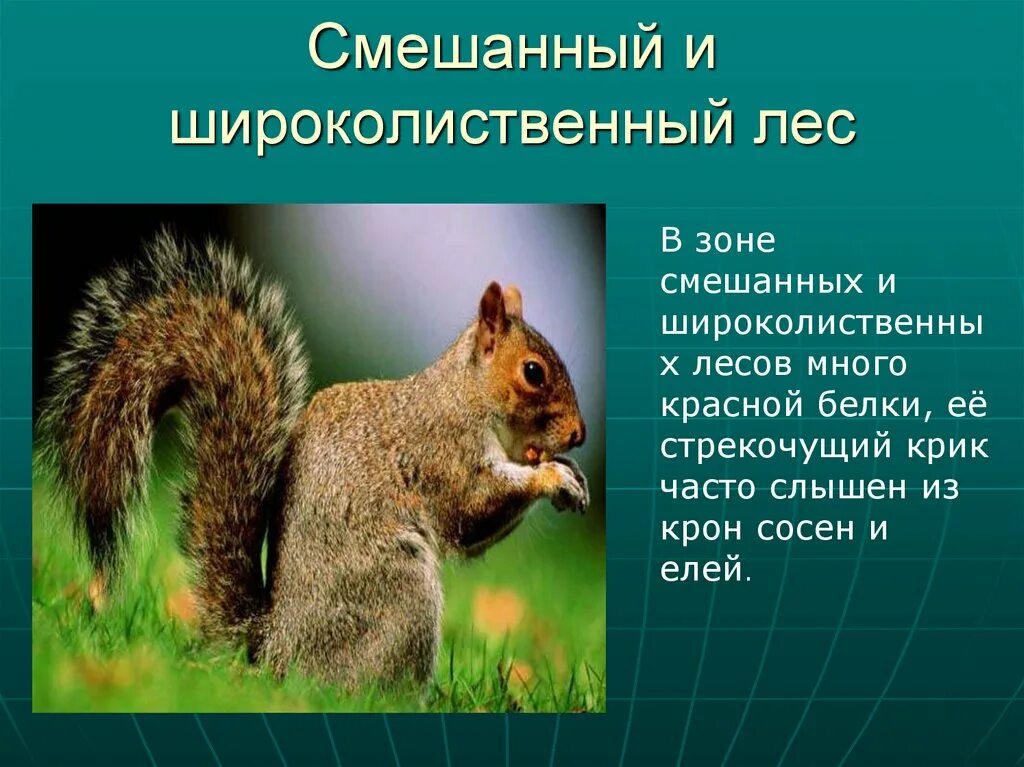 Смешанный и широколиственный лес

В зоне смешанных и широколиственных лесов много красной белки, её стрекочущий крик часто слышен из крон сосен и елей.